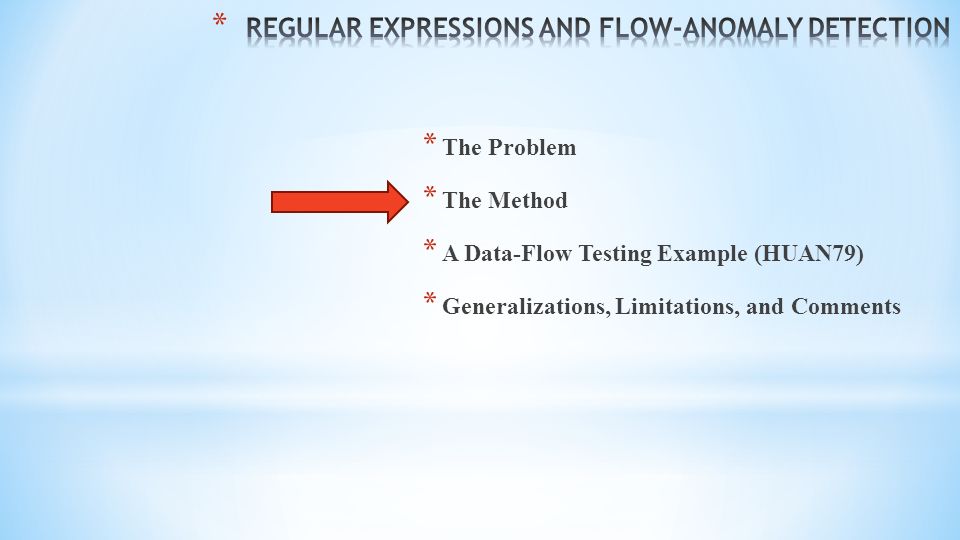 * REGULAR EXPRESSIONS AND FLOW-ANOMALY DETECTION

* The Problem

* The Method

* A Data-Flow Testing Example (HUAN79)

* Generalizations, Limitations, and Comments